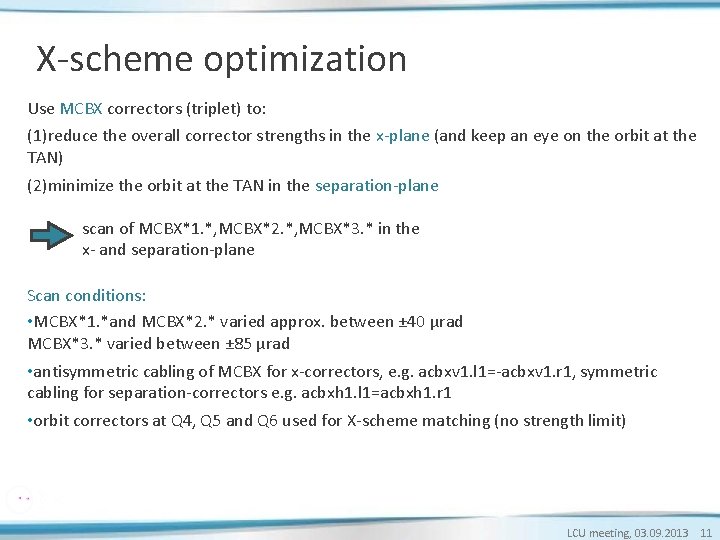 X-scheme optimization

Use MCBX correctors (triplet) to:

(1)reduce the overall corrector strengths in the x-plane (and keep an eye on the orbit at the TAN)

(2)minimize the orbit at the TAN in the separation-plane

scan of MCBX*1.*,MCBX*2.*,MCBX*3.* in the x- and separation-plane

Scan conditions:

•MCBX*1.*and MCBX*2.* varied approx. between ±40 µrad
MCBX*3.* varied between ±85 µrad

•antisymmetric cabling of MCBX for x-correctors, e.g. acbxv1.l1=-acbxv1.r1, symmetric cabling for separation-correctors e.g. acbxh1.l1=acbxh1.r1

•orbit correctors at Q4, Q5 and Q6 used for X-scheme matching (no strength limit)

LCU meeting, 03.09.2013 11